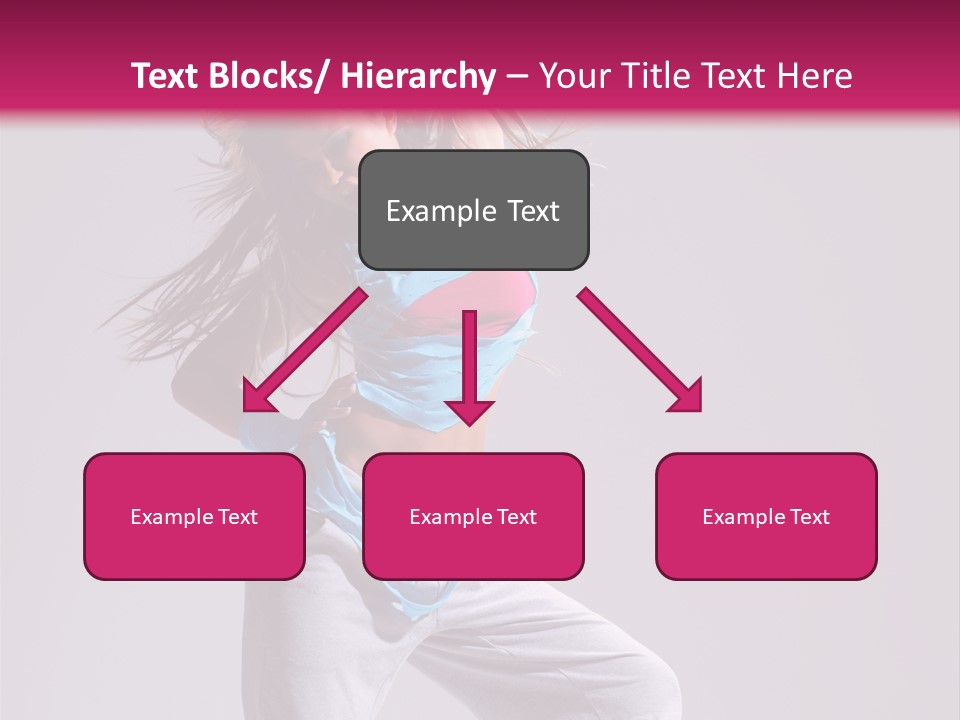 Text Blocks/ Hierarchy – Your Title Text Here

Example Text

Example Text

Example Text

Example Text